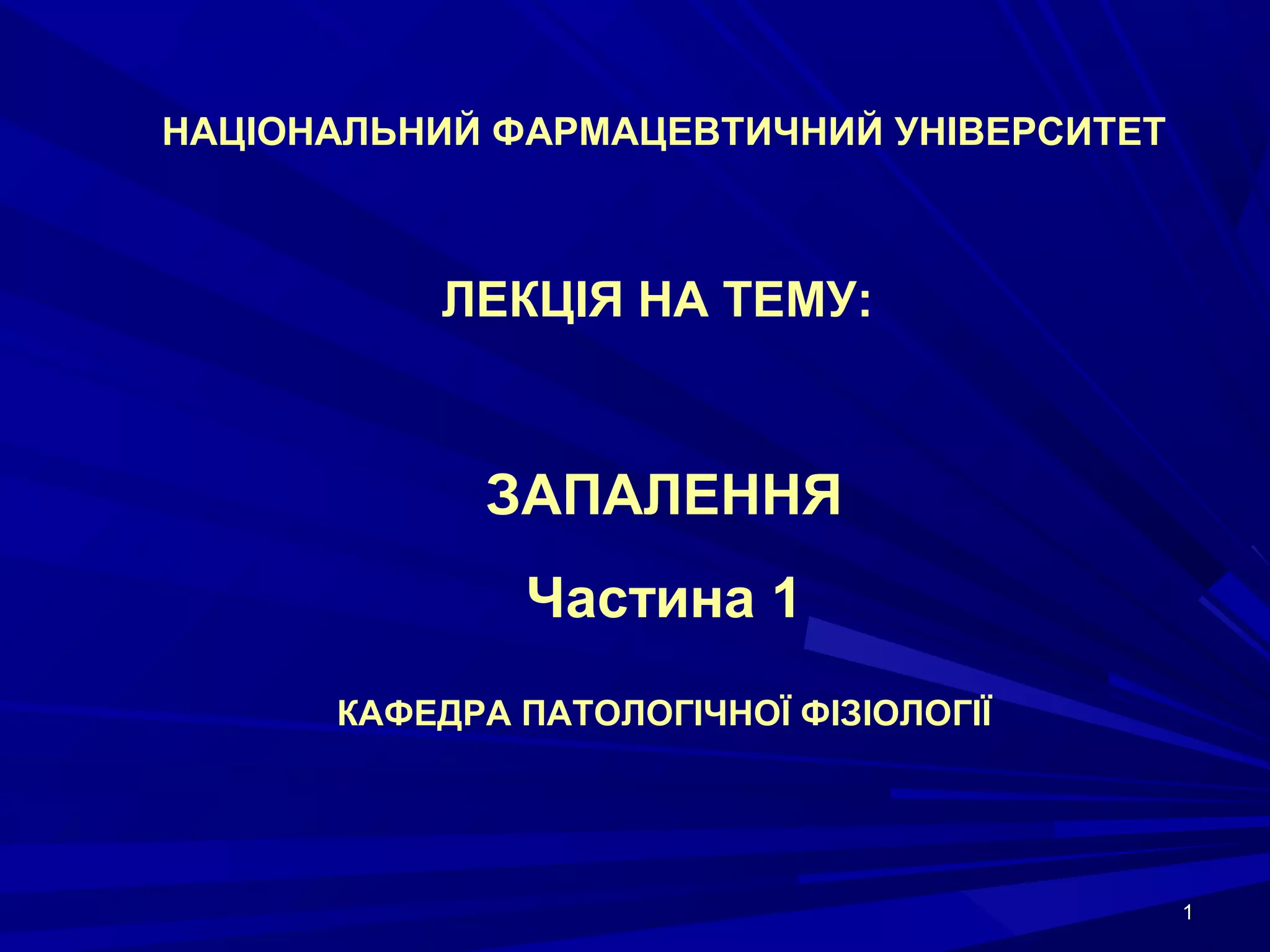 НАЦІОНАЛЬНИЙ ФАРМАЦЕВТИЧНИЙ УНІВЕРСИТЕТ

ЛЕКЦІЯ НА ТЕМУ:

ЗАПАЛЕННЯ

Частина 1

КАФЕДРА ПАТОЛОГІЧНОЇ ФІЗІОЛОГІЇ

1